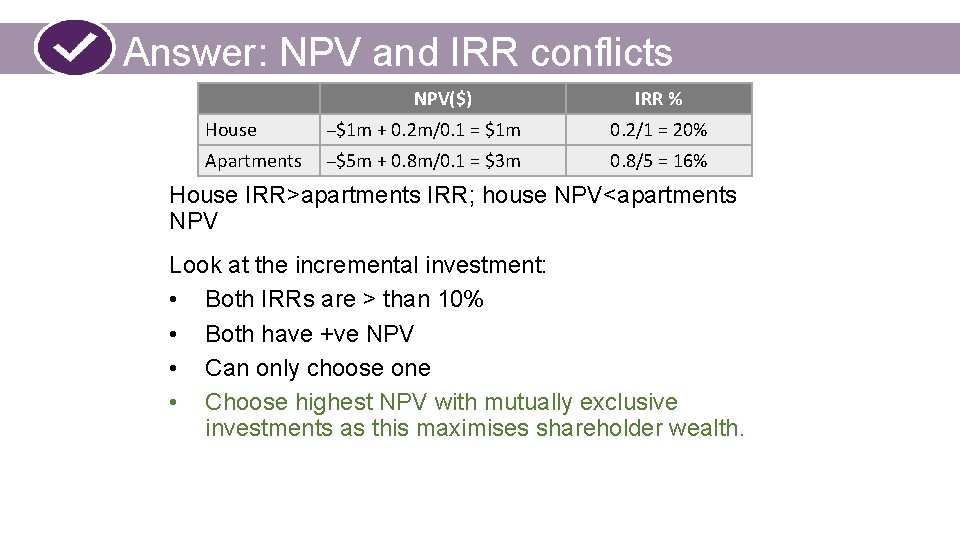 Answer: NPV and IRR conflicts

| | NPV($) | IRR % |
|---|---|---|
| House | –$1m + 0.2m/0.1 = $1m | 0.2/1 = 20% |
| Apartments | –$5m + 0.8m/0.1 = $3m | 0.8/5 = 16% |

House IRR>apartments IRR; house NPV<apartments NPV

Look at the incremental investment:
• Both IRRs are > than 10%
• Both have +ve NPV
• Can only choose one
• Choose highest NPV with mutually exclusive investments as this maximises shareholder wealth.